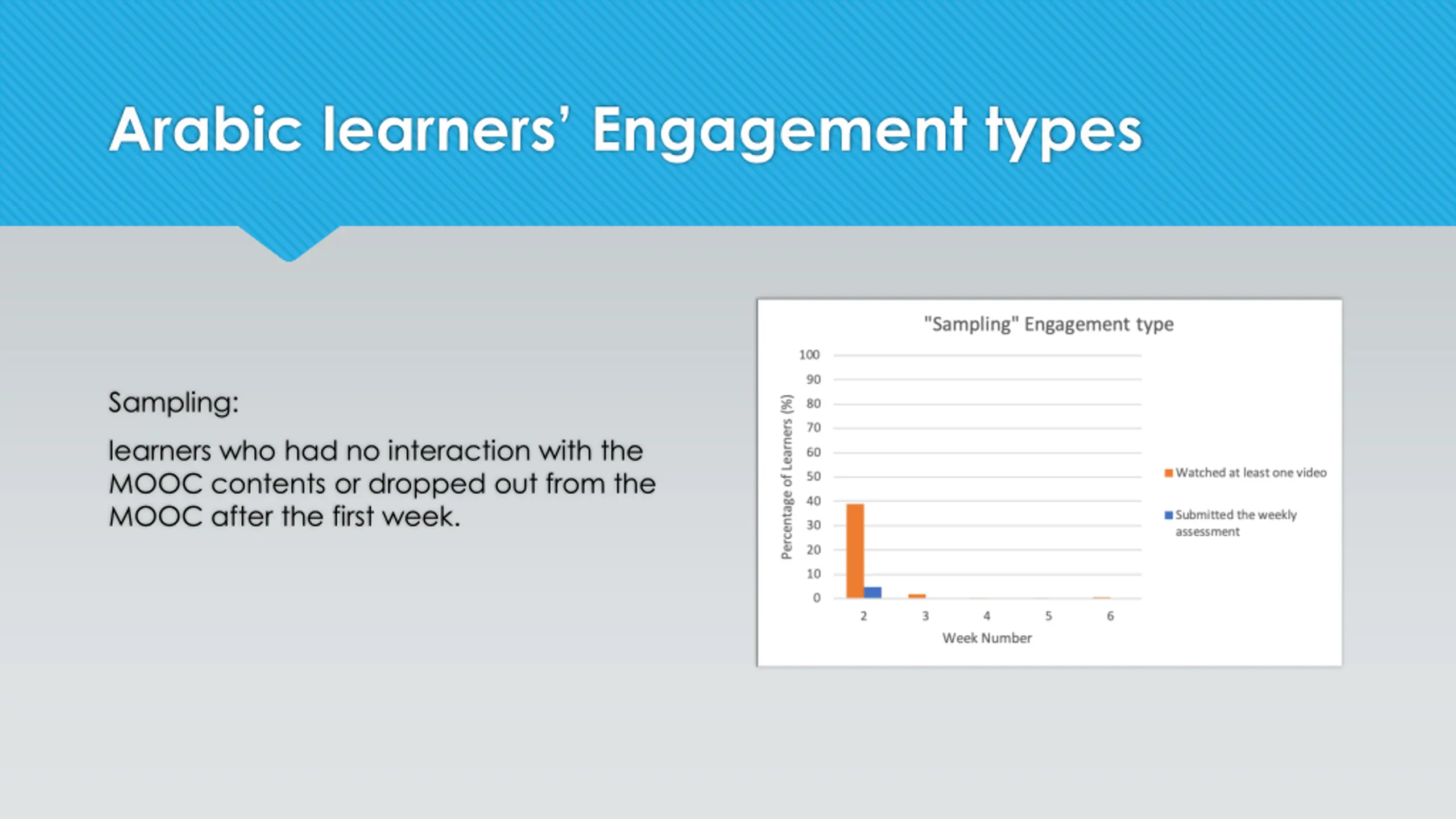 Arabic learners' Engagement types

Sampling:

learners who had no interaction with the MOOC contents or dropped out from the MOOC after the first week.

"Sampling" Engagement type

Percentage of Learners (%)

100
90
80
70
60
50
40
30
20
10
0

2
3
4
5
6

Week Number

Watched at least one video

Submitted the weekly assessment